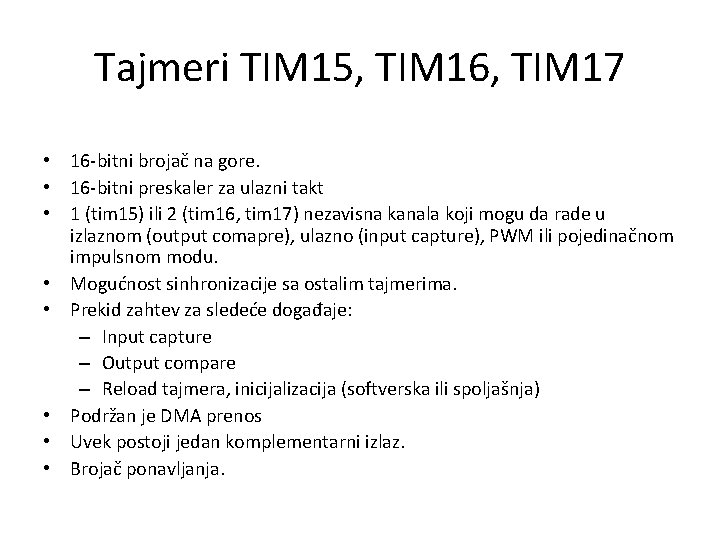 Tajmeri TIM15, TIM16, TIM17

• 16-bitni brojač na gore.
• 16-bitni preskaler za ulazni takt
• 1 (tim15) ili 2 (tim16, tim17) nezavisna kanala koji mogu da rade u izlaznom (output comapre), ulazno (input capture), PWM ili pojedinačnom impulsnom modu.
• Mogućnost sinhronizacije sa ostalim tajmerima.
• Prekid zahtev za sledeće događaje:
– Input capture
– Output compare
– Reload tajmera, inicijalizacija (softverska ili spoljašnja)
• Podržan je DMA prenos
• Uvek postoji jedan komplementarni izlaz.
• Brojač ponavljanja.